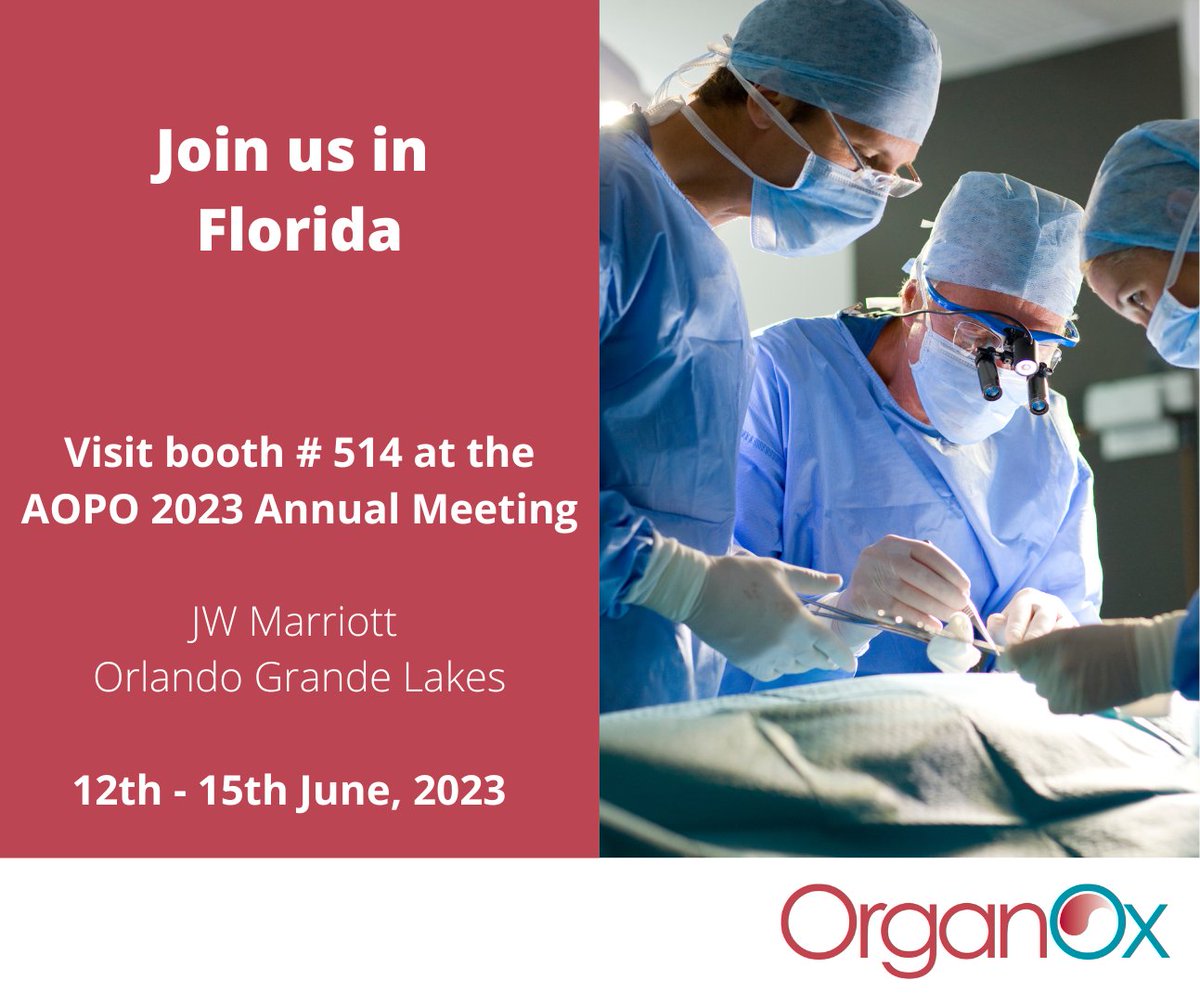 Join us in Florida

Visit booth # 514 at the AOPO 2023 Annual Meeting

JW Marriott
Orlando Grande Lakes

12th - 15th June, 2023

OrganOx